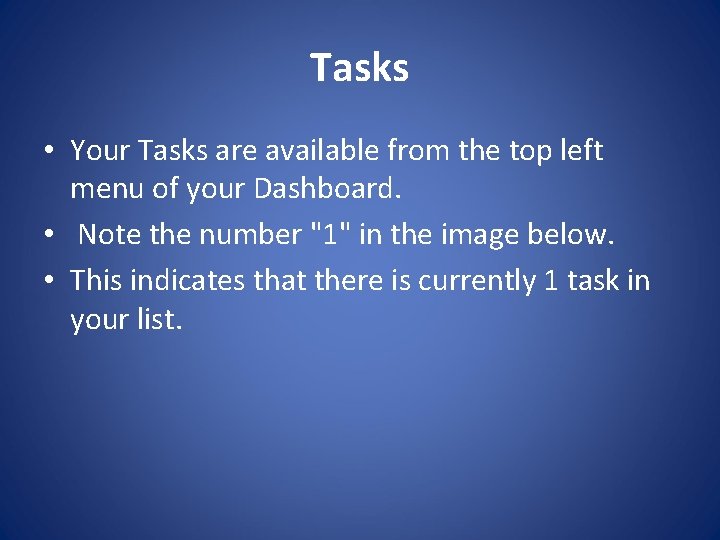 Tasks

• Your Tasks are available from the top left menu of your Dashboard.
• Note the number "1" in the image below.
• This indicates that there is currently 1 task in your list.